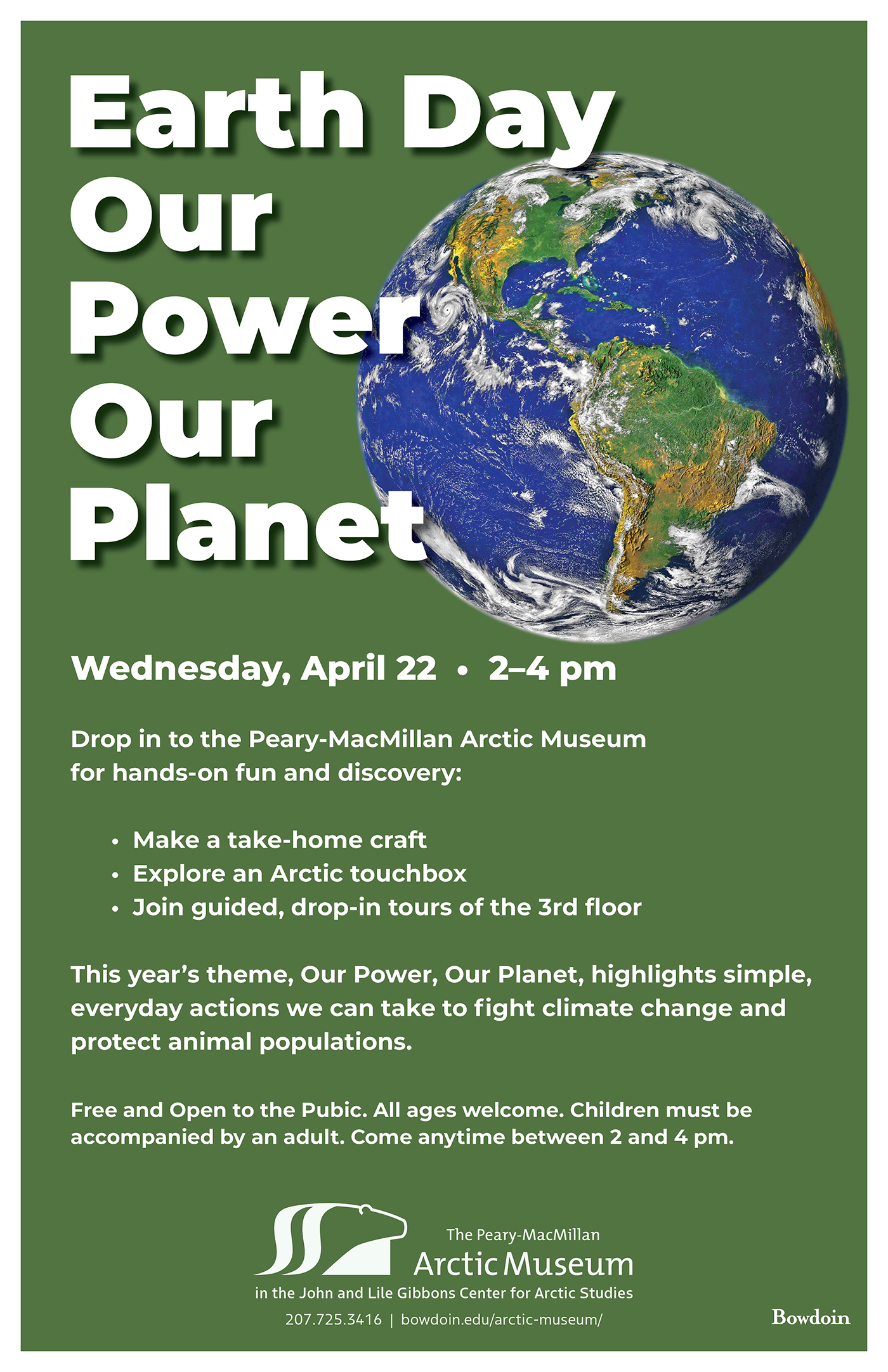 Earth Day
Our
Power
Our
Planet

Wednesday, April 22 • 2–4 pm

Drop in to the Peary-MacMillan Arctic Museum for hands-on fun and discovery:

• Make a take-home craft
• Explore an Arctic touchbox
• Join guided, drop-in tours of the 3rd floor

This year's theme, Our Power, Our Planet, highlights simple, everyday actions we can take to fight climate change and protect animal populations.

Free and Open to the Pubic. All ages welcome. Children must be accompanied by an adult. Come anytime between 2 and 4 pm.

The Peary-MacMillan
Arctic Museum
in the John and Lile Gibbons Center for Arctic Studies
207.725.3416 | bowdoin.edu/arctic-museum/

Bowdoin